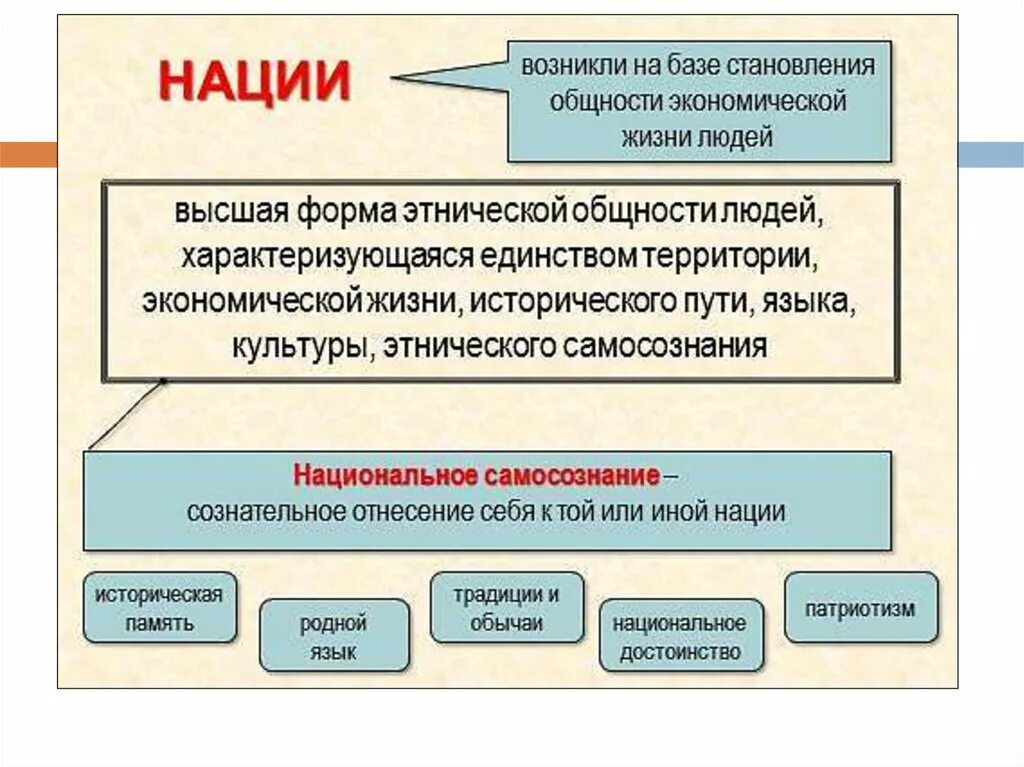 НАЦИИ

возникли на базе становления общности экономической жизни людей

высшая форма этнической общности людей, характеризующаяся единством территории, экономической жизни, исторического пути, языка, культуры, этнического самосознания

Национальное самосознание – сознательное отнесение себя к той или иной нации

историческая память

родной язык

традиции и обычаи

национальное достоинство

патриотизм